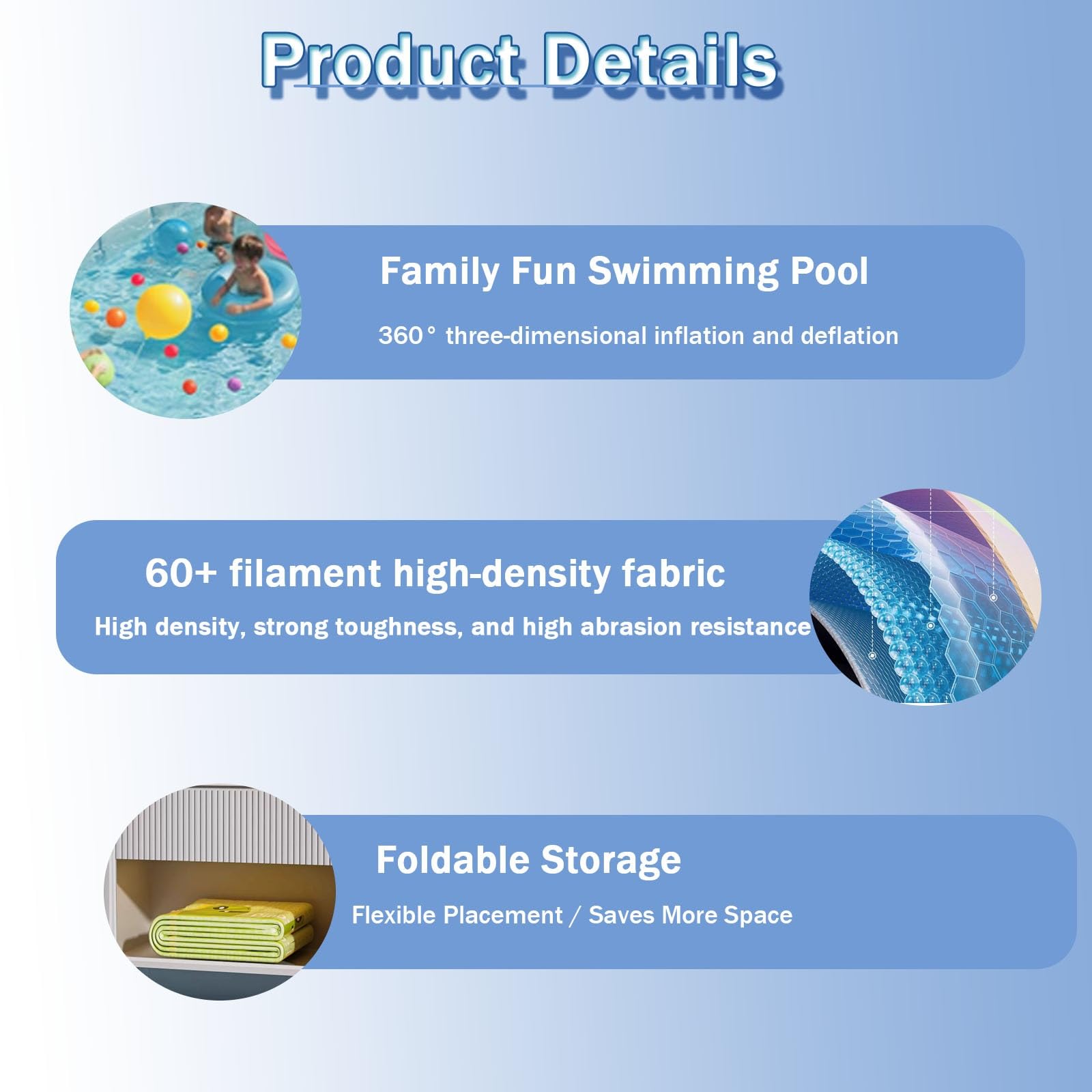 Product Details

Family Fun Swimming Pool

360° three-dimensional inflation and deflation

60+ filament high-density fabric

High density, strong toughness, and high abrasion resistance

Foldable Storage

Flexible Placement / Saves More Space